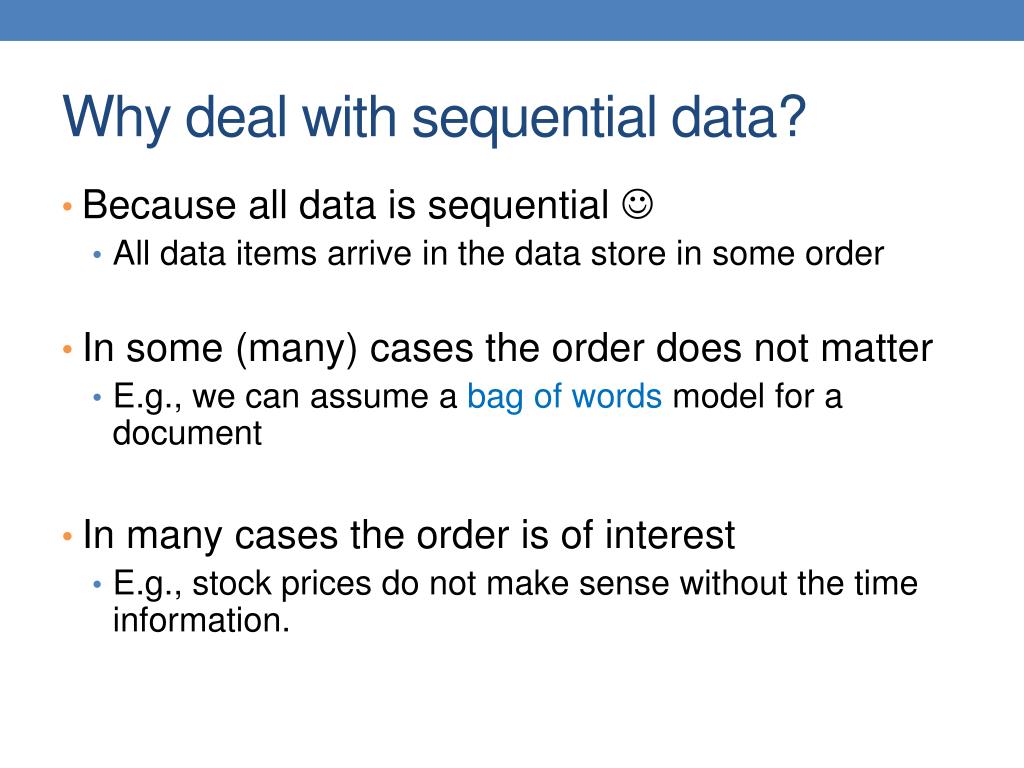 Why deal with sequential data?

• Because all data is sequential ☺
  • All data items arrive in the data store in some order

• In some (many) cases the order does not matter
  • E.g., we can assume a bag of words model for a document

• In many cases the order is of interest
  • E.g., stock prices do not make sense without the time information.